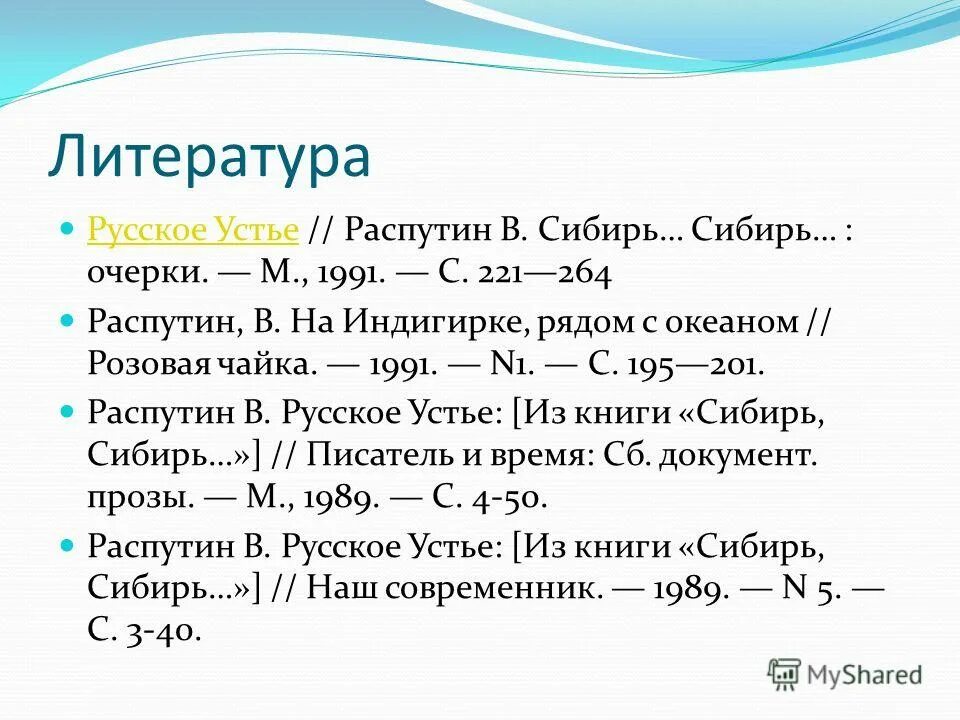 Литература

Русское Устье // Распутин В. Сибирь… Сибирь… : очерки. — М., 1991. — С. 221—264

Распутин, В. На Индигирке, рядом с океаном // Розовая чайка. — 1991. — N1. — С. 195—201.

Распутин В. Русское Устье: [Из книги «Сибирь, Сибирь…»] // Писатель и время: Сб. документ. прозы. — М., 1989. — С. 4-50.

Распутин В. Русское Устье: [Из книги «Сибирь, Сибирь…»] // Наш современник. — 1989. — N 5. — С. 3-40.

MyShared